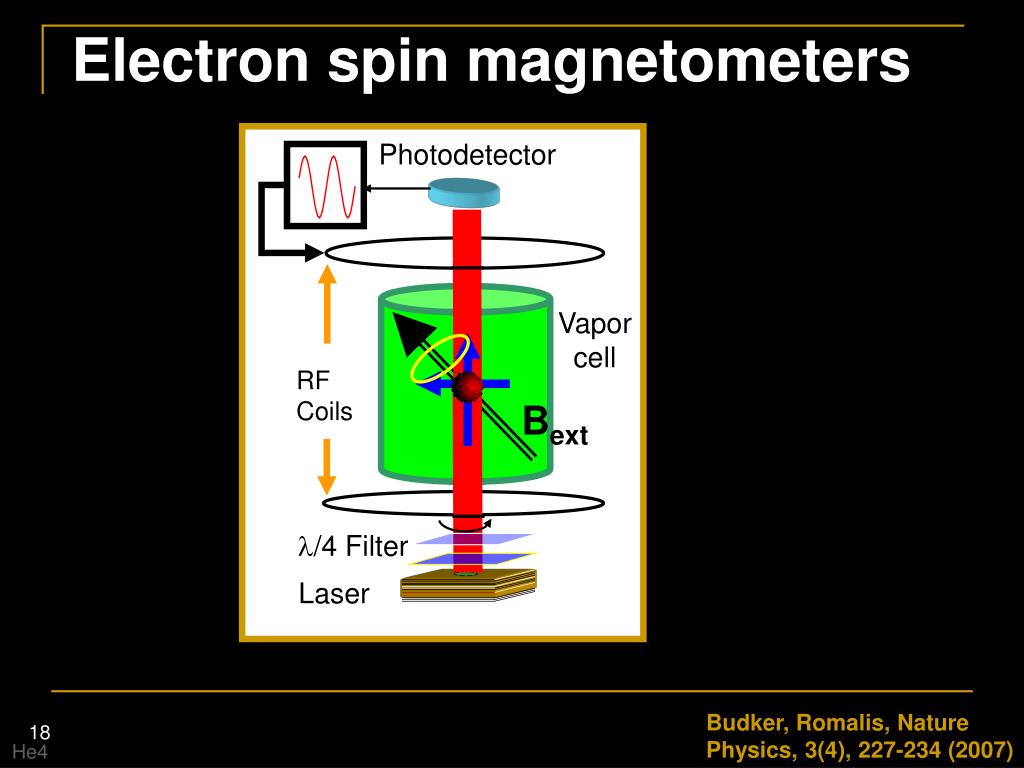 Electron spin magnetometers

Photodetector

Vapor cell

RF Coils

$B_{ext}$

$\lambda$/4 Filter

Laser

18

He4

Budker, Romalis, Nature Physics, 3(4), 227-234 (2007)